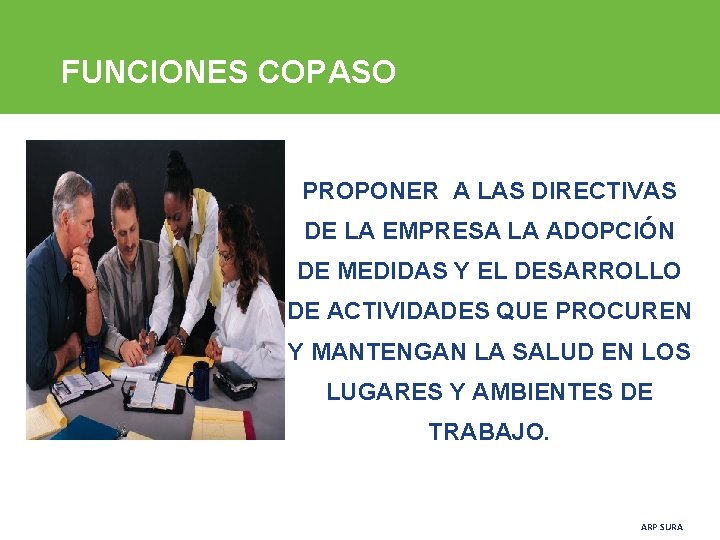 FUNCIONES COPASO

PROPONER A LAS DIRECTIVAS DE LA EMPRESA LA ADOPCIÓN DE MEDIDAS Y EL DESARROLLO DE ACTIVIDADES QUE PROCUREN Y MANTENGAN LA SALUD EN LOS LUGARES Y AMBIENTES DE TRABAJO.

ARP SURA